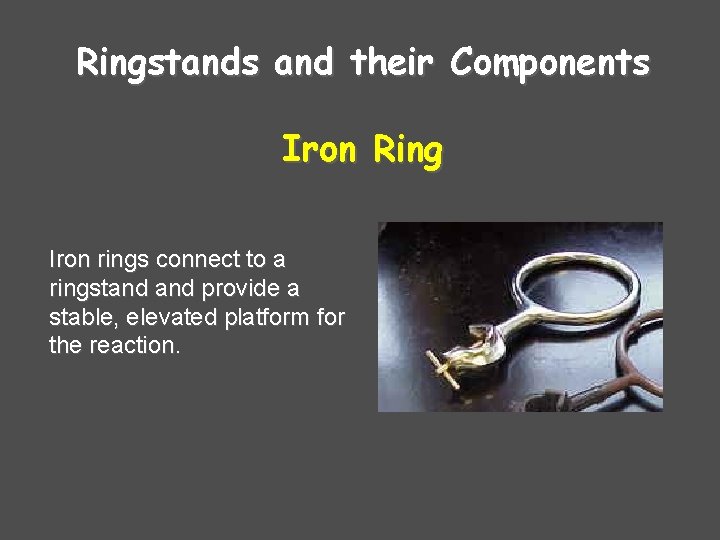 Ringstands and their Components

Iron Ring

Iron rings connect to a ringstand and provide a stable, elevated platform for the reaction.